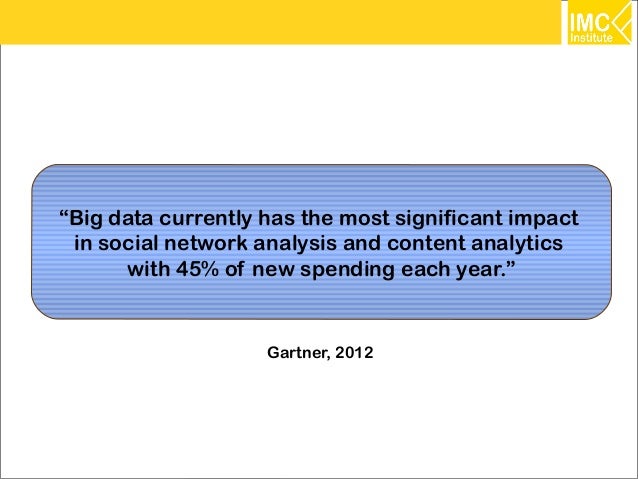 IMC Institute

“Big data currently has the most significant impact in social network analysis and content analytics with 45% of new spending each year.”

Gartner, 2012